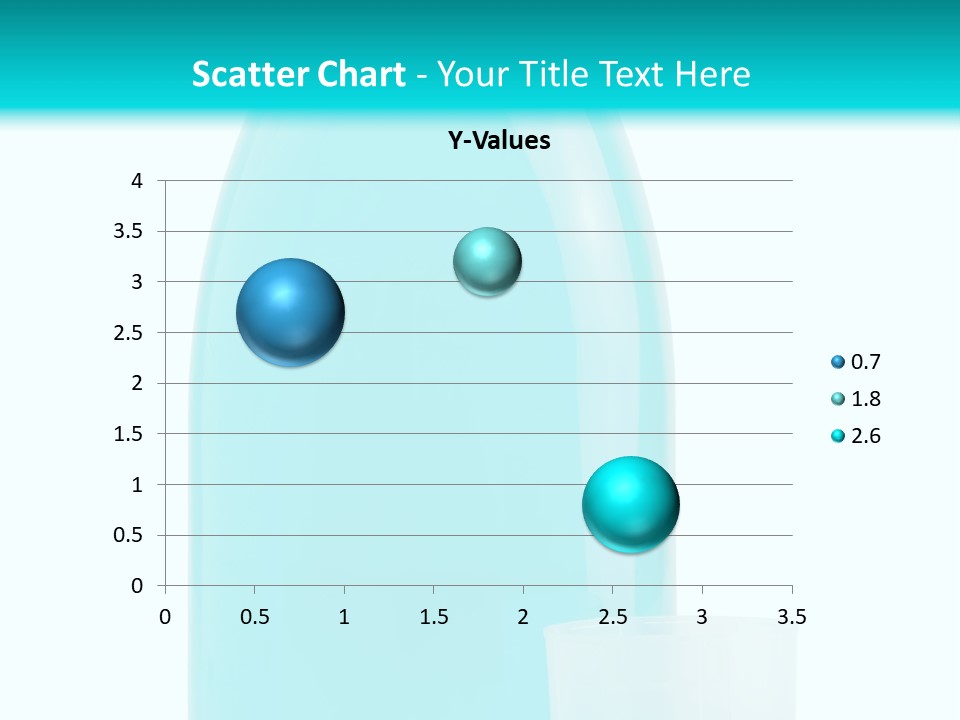 Scatter Chart - Your Title Text Here

Y-Values

4
3.5
3
2.5
2
1.5
1
0.5
0

0 0.5 1 1.5 2 2.5 3 3.5

0.7
1.8
2.6